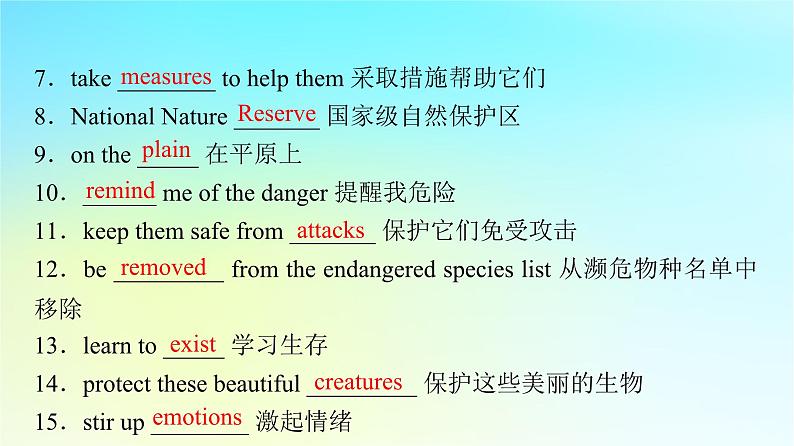 7．take measures to help them 采取措施帮助它们
8．National Nature Reserve 国家级自然保护区
9．on the plain 在平原上
10．remind me of the danger 提醒我危险
11．keep them safe from attacks 保护它们免受攻击
12．be removed from the endangered species list 从濒危物种名单中移除
13．learn to exist 学习生存
14．protect these beautiful creatures 保护这些美丽的生物
15．stir up emotions 激起情绪